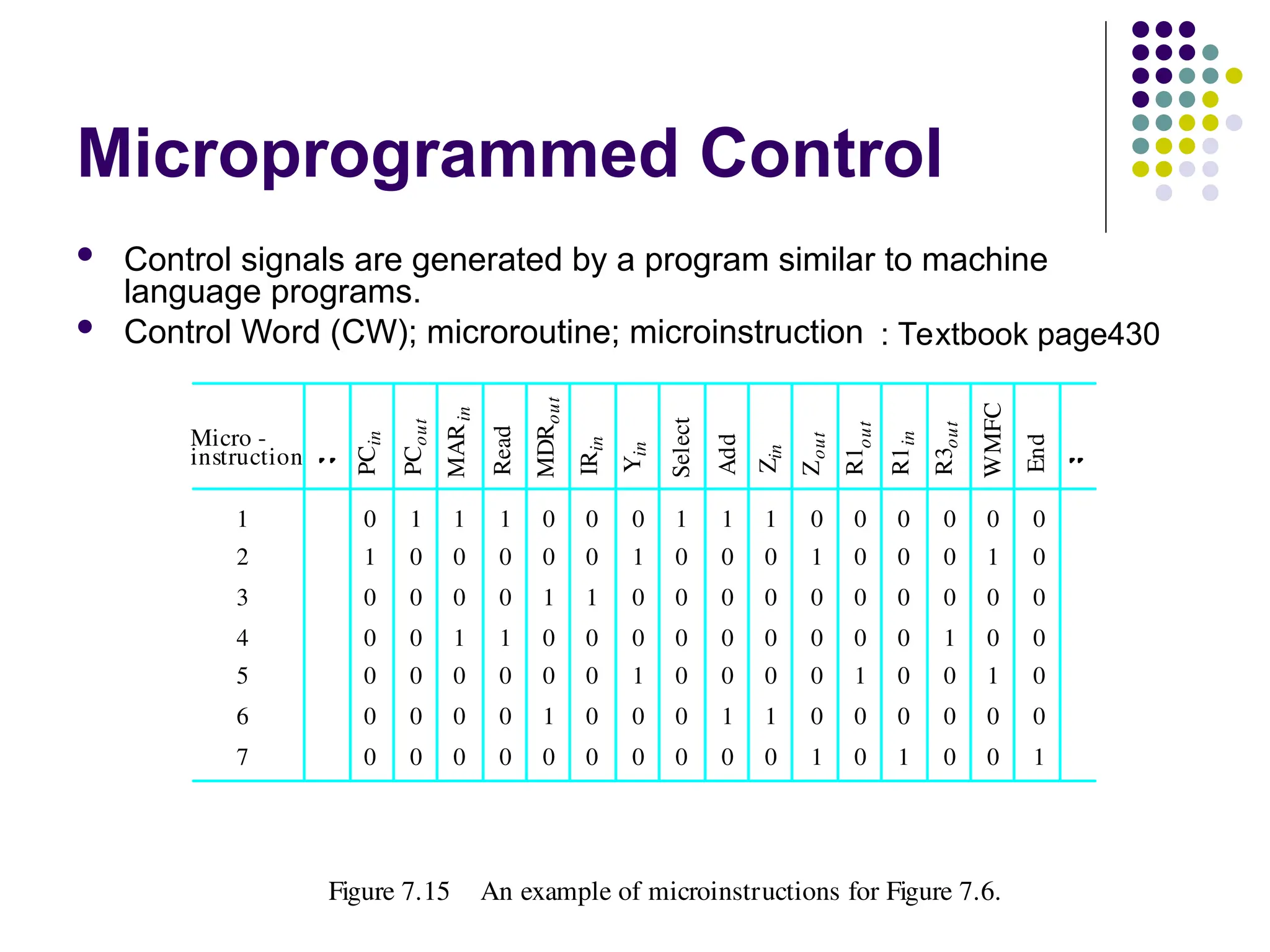 Microprogrammed Control

- Control signals are generated by a program similar to machine language programs.
- Control Word (CW); microroutine; microinstruction : Textbook page430

| Micro - instruction | .. | $PC_{in}$ | $PC_{out}$ | $MAR_{in}$ | Read | $MDR_{out}$ | $IR_{in}$ | $Y_{in}$ | Select | Add | $Z_{in}$ | $Z_{out}$ | $R1_{out}$ | $R1_{in}$ | $R3_{out}$ | WMFC | End | .. |
|---|---|---|---|---|---|---|---|---|---|---|---|---|---|---|---|---|---|---|
| 1 | | 0 | 1 | 1 | 1 | 0 | 0 | 0 | 1 | 1 | 1 | 0 | 0 | 0 | 0 | 0 | 0 | |
| 2 | | 1 | 0 | 0 | 0 | 0 | 0 | 1 | 0 | 0 | 0 | 1 | 0 | 0 | 0 | 1 | 0 | |
| 3 | | 0 | 0 | 0 | 0 | 1 | 1 | 0 | 0 | 0 | 0 | 0 | 0 | 0 | 0 | 0 | 0 | |
| 4 | | 0 | 0 | 1 | 1 | 0 | 0 | 0 | 0 | 0 | 0 | 0 | 0 | 0 | 1 | 0 | 0 | |
| 5 | | 0 | 0 | 0 | 0 | 0 | 0 | 1 | 0 | 0 | 0 | 0 | 1 | 0 | 0 | 1 | 0 | |
| 6 | | 0 | 0 | 0 | 0 | 1 | 0 | 0 | 0 | 1 | 1 | 0 | 0 | 0 | 0 | 0 | 0 | |
| 7 | | 0 | 0 | 0 | 0 | 0 | 0 | 0 | 0 | 0 | 0 | 1 | 0 | 1 | 0 | 0 | 1 | |

Figure 7.15 An example of microinstructions for Figure 7.6.